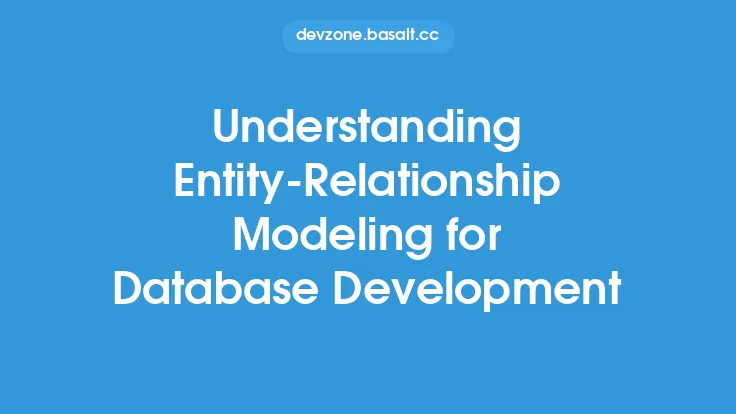 devzone.basalt.cc

Understanding Entity-Relationship Modeling for Database Development